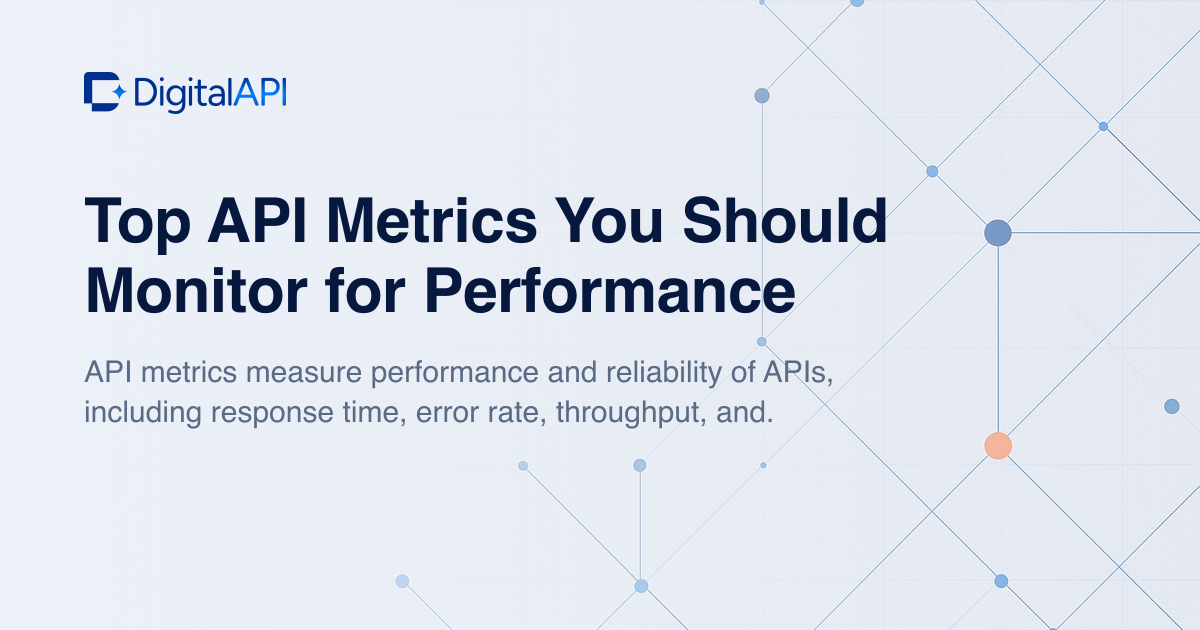 DigitalAPI

Top API Metrics You Should Monitor for Performance

API metrics measure performance and reliability of APIs, including response time, error rate, throughput, and.